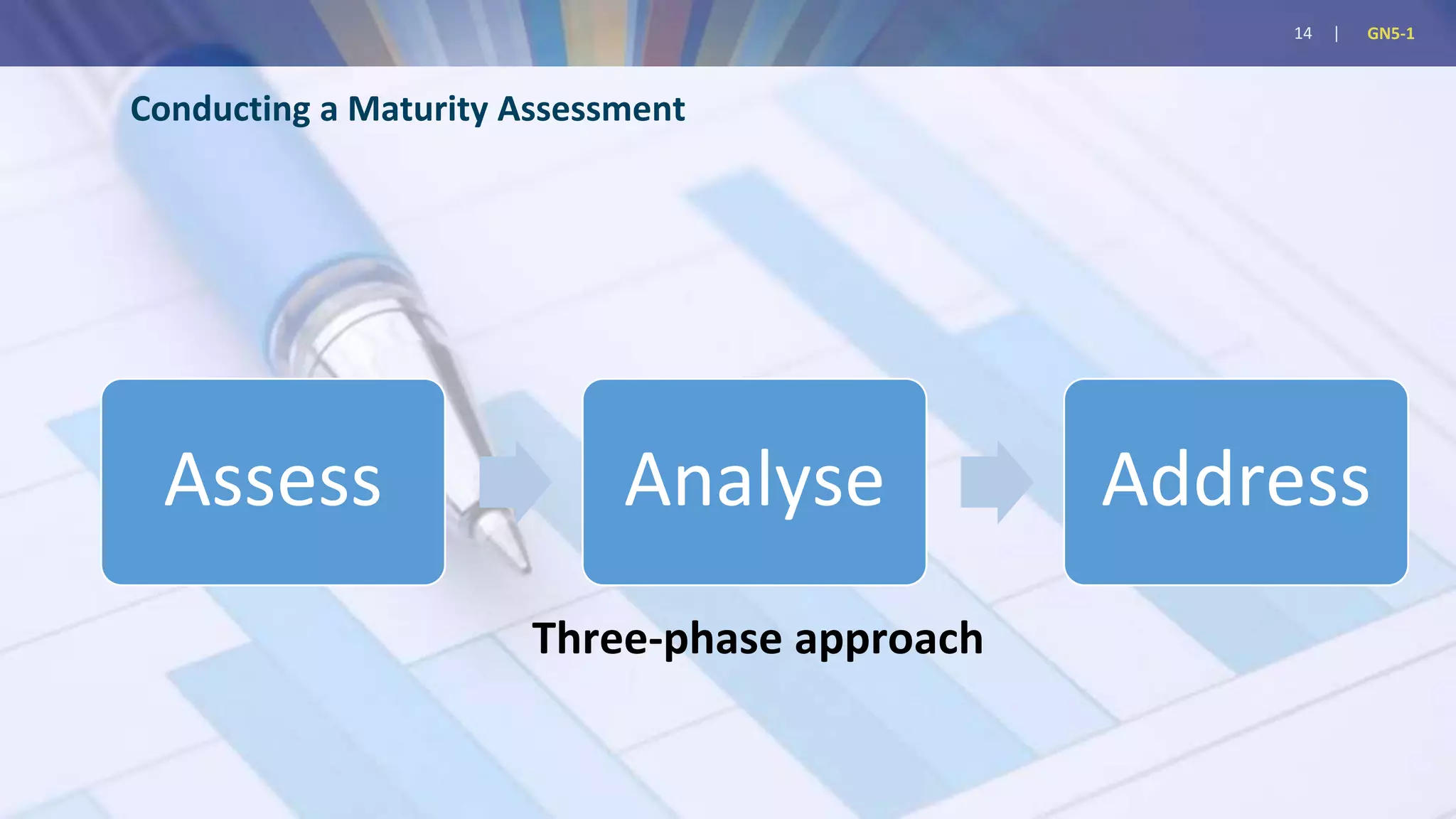 14 | GN5-1

Conducting a Maturity Assessment

Assess

Analyse

Address

Three-phase approach